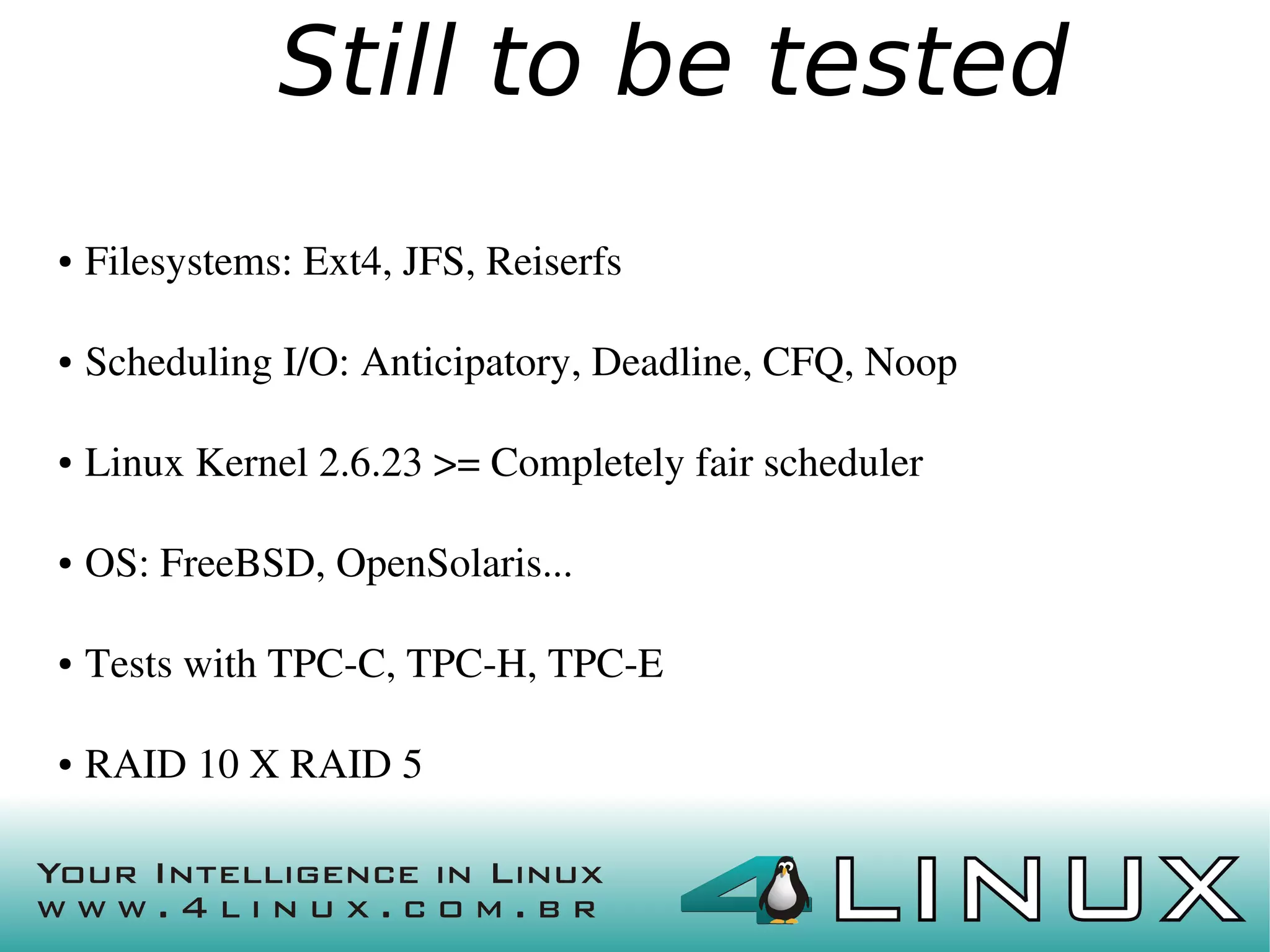 Still to be tested

• Filesystems: Ext4, JFS, Reiserfs

• Scheduling I/O: Anticipatory, Deadline, CFQ, Noop

• Linux Kernel 2.6.23 >= Completely fair scheduler

• OS: FreeBSD, OpenSolaris...

• Tests with TPC-C, TPC-H, TPC-E

• RAID 10 X RAID 5

YOUR INTELLIGENCE IN LINUX
WWW.4LINUX.COM.BR

4LINUX